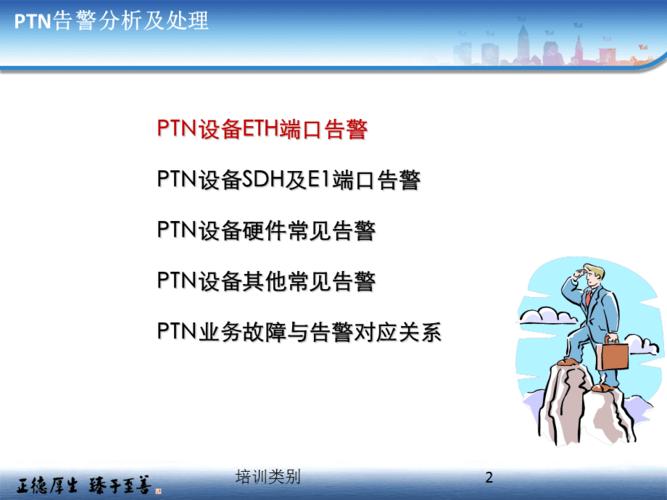 PTN告警分析及处理

PTN设备ETH端口告警

PTN设备SDH及E1端口告警

PTN设备硬件常见告警

PTN设备其他常见告警

PTN业务故障与告警对应关系

正德厚生 臻于至善

培训类别

2